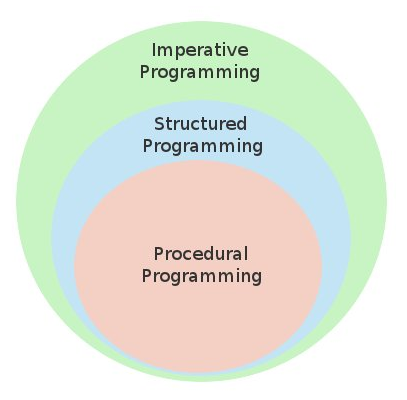 Imperative Programming

Structured Programming

Procedural Programming